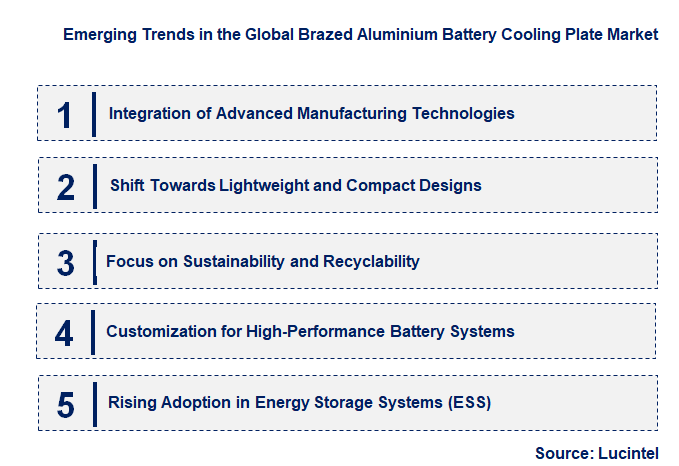 Emerging Trends in the Global Brazed Aluminium Battery Cooling Plate Market

1 Integration of Advanced Manufacturing Technologies

2 Shift Towards Lightweight and Compact Designs

3 Focus on Sustainability and Recyclability

4 Customization for High-Performance Battery Systems

5 Rising Adoption in Energy Storage Systems (ESS)

Source: Lucintel